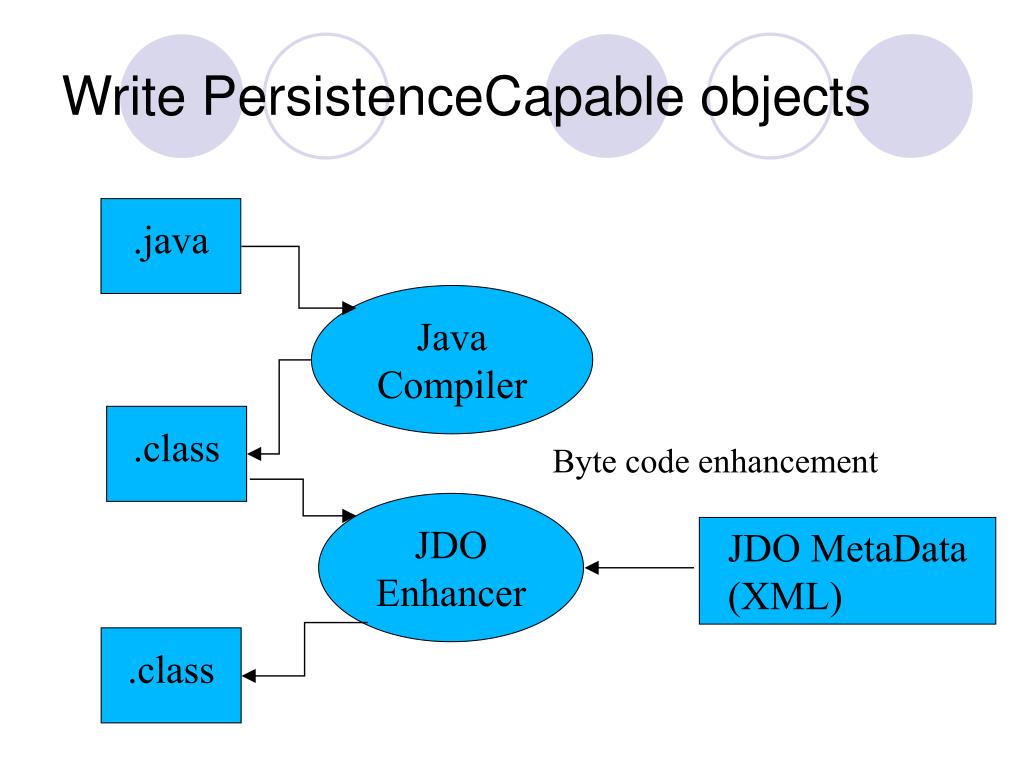 Write PersistenceCapable objects

.java

Java Compiler

.class

Byte code enhancement

JDO Enhancer

JDO MetaData (XML)

.class